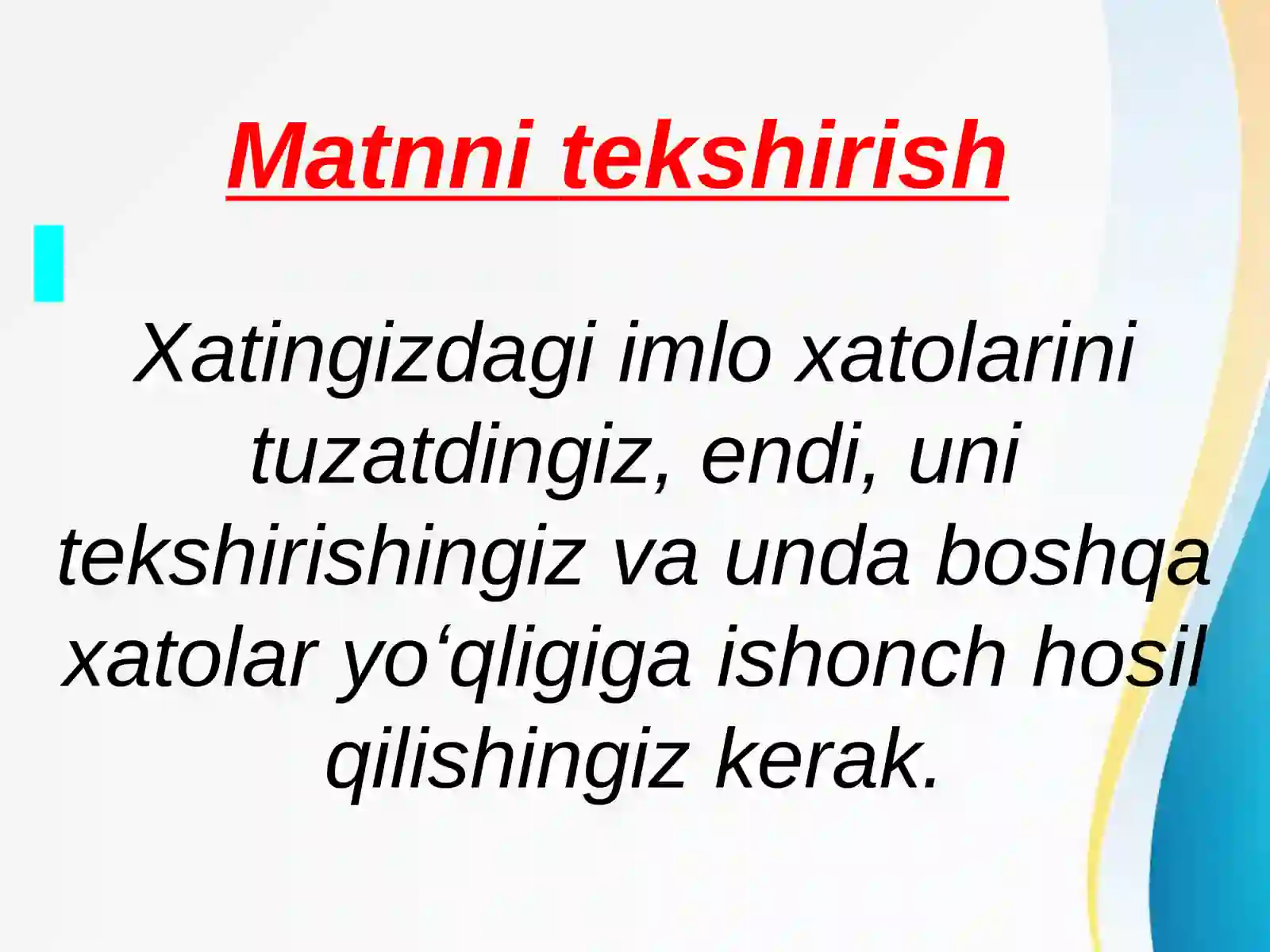 Matnni tekshirish

Xatingizdagi imlo xatolarini tuzatdingiz, endi, uni tekshirishingiz va unda boshqa xatolar yo‘qligiga ishonch hosil qilishingiz kerak.